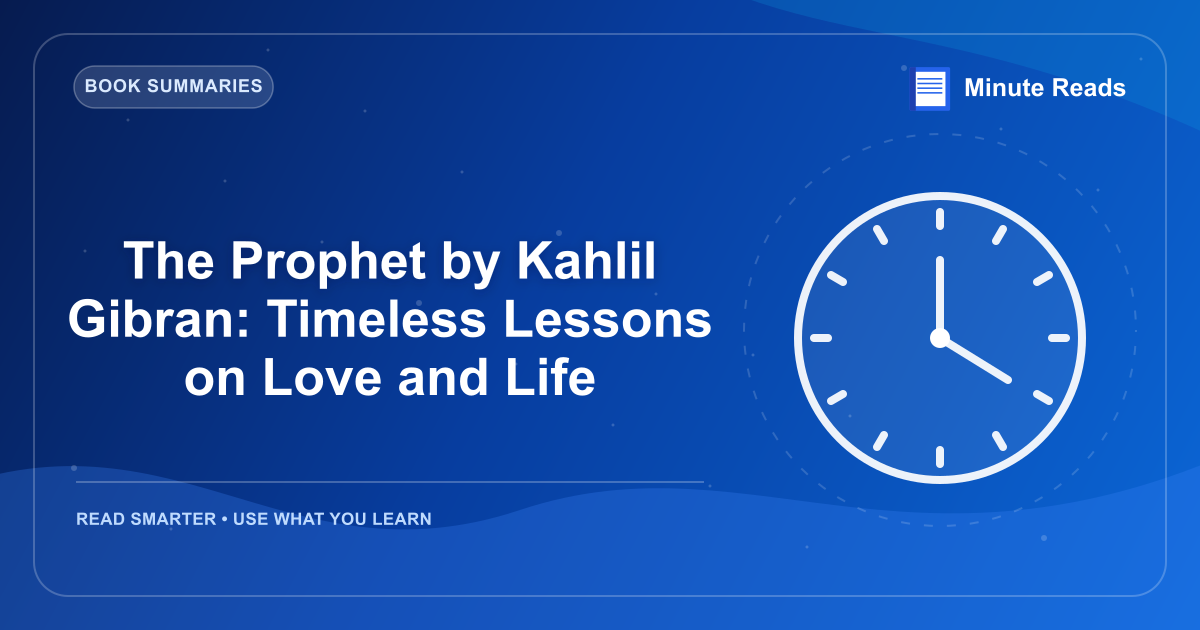 BOOK SUMMARIES

Minute Reads

The Prophet by Kahlil Gibran: Timeless Lessons on Love and Life

READ SMARTER • USE WHAT YOU LEARN